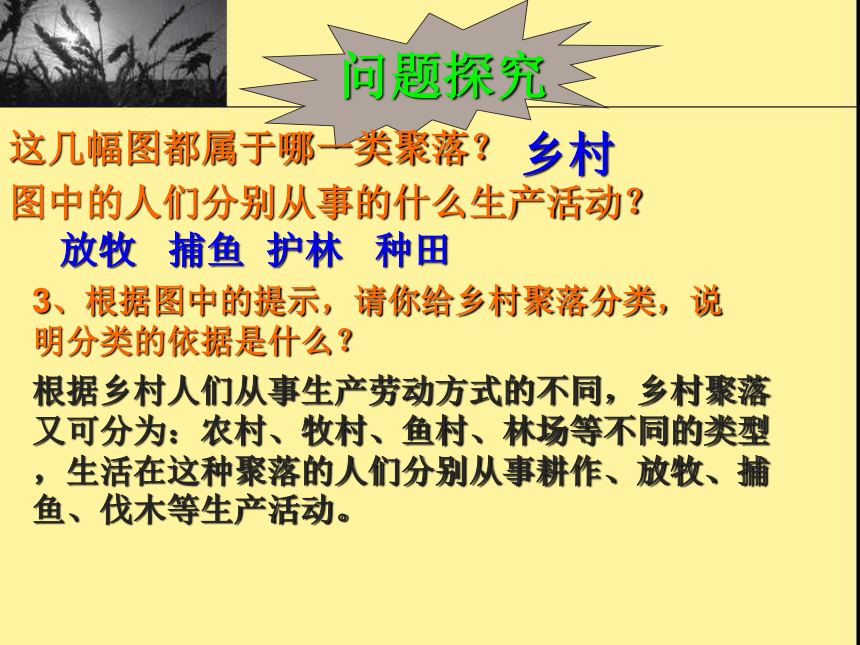 问题探究

这几幅图都属于哪一类聚落？ 乡村

图中的人们分别从事的什么生产活动？

放牧 捕鱼 护林 种田

3、根据图中的提示，请你给乡村聚落分类，说明分类的依据是什么？

根据乡村人们从事生产劳动方式的不同，乡村聚落又可分为：农村、牧村、鱼村、林场等不同的类型，生活在这种聚落的人们分别从事耕作、放牧、捕鱼、伐木等生产活动。